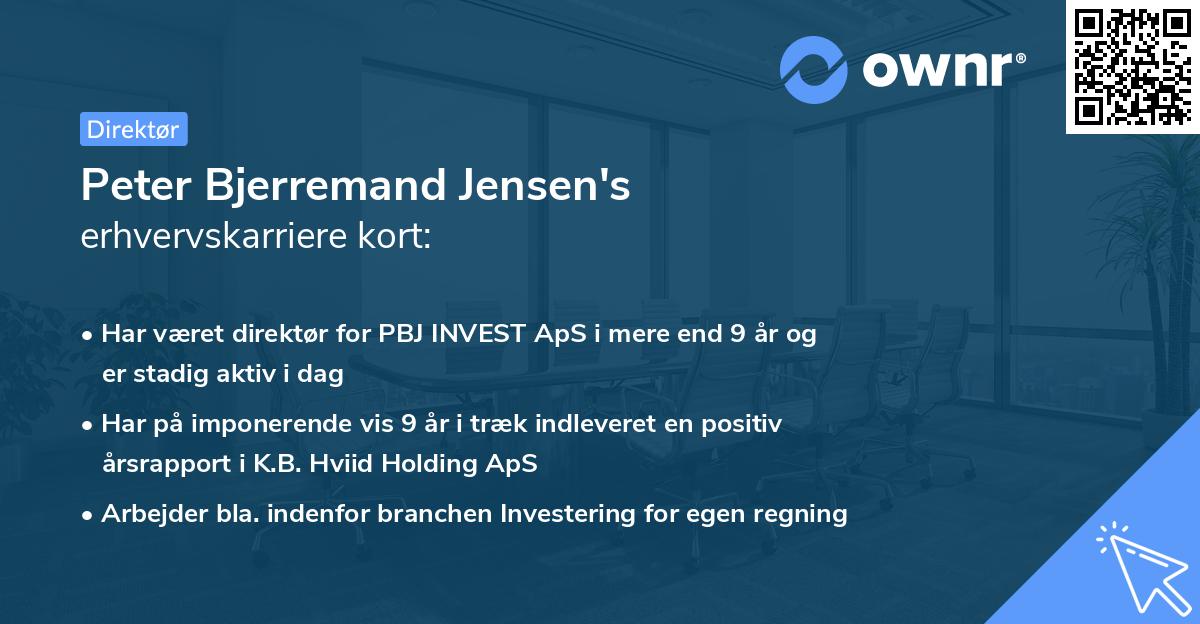 ownr®

Direktør

Peter Bjerremand Jensen's
erhvervskarriere kort:

• Har været direktør for PBJ INVEST ApS i mere end 9 år og er stadig aktiv i dag
• Har på imponerende vis 9 år i træk indleveret en positiv årsrapport i K.B. Hviid Holding ApS
• Arbejder bla. indenfor branchen Investering for egen regning